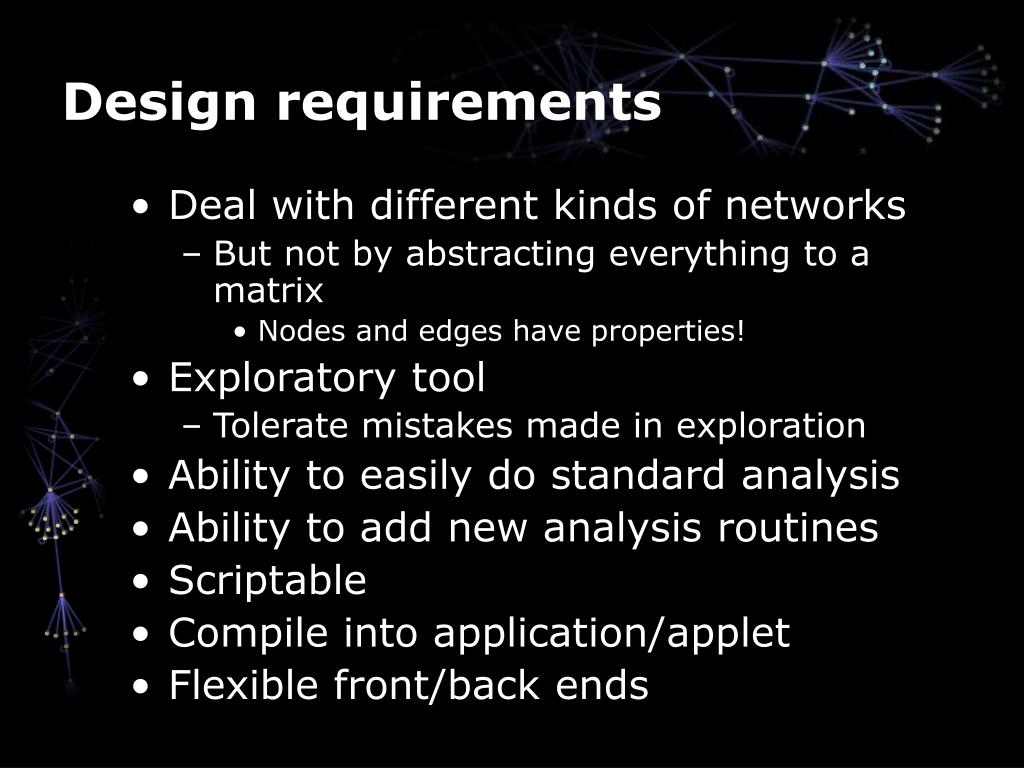 Design requirements

• Deal with different kinds of networks
– But not by abstracting everything to a matrix
• Nodes and edges have properties!
• Exploratory tool
– Tolerate mistakes made in exploration
• Ability to easily do standard analysis
• Ability to add new analysis routines
• Scriptable
• Compile into application/applet
• Flexible front/back ends